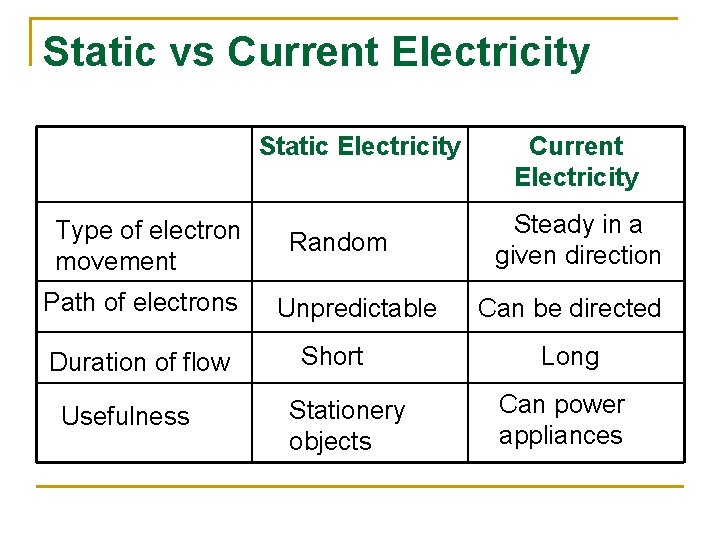 Static vs Current Electricity

| | Static Electricity | Current Electricity |
|---|---|---|
| Type of electron movement | Random | Steady in a given direction |
| Path of electrons | Unpredictable | Can be directed |
| Duration of flow | Short | Long |
| Usefulness | Stationery objects | Can power appliances |